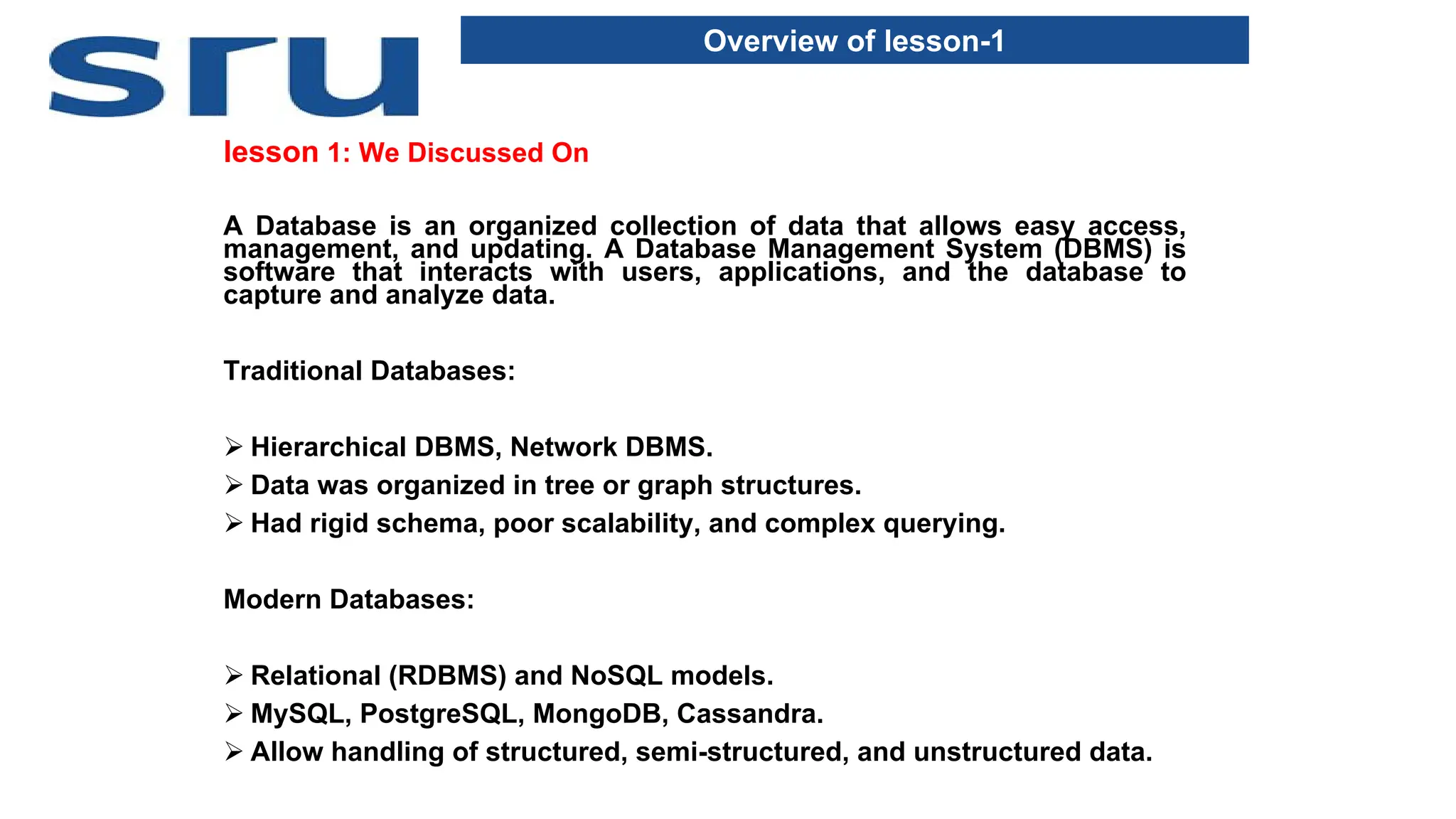 sru

Overview of lesson-1

lesson 1: We Discussed On

A Database is an organized collection of data that allows easy access, management, and updating. A Database Management System (DBMS) is software that interacts with users, applications, and the database to capture and analyze data.

Traditional Databases:

➢ Hierarchical DBMS, Network DBMS.
➢ Data was organized in tree or graph structures.
➢ Had rigid schema, poor scalability, and complex querying.

Modern Databases:

➢ Relational (RDBMS) and NoSQL models.
➢ MySQL, PostgreSQL, MongoDB, Cassandra.
➢ Allow handling of structured, semi-structured, and unstructured data.